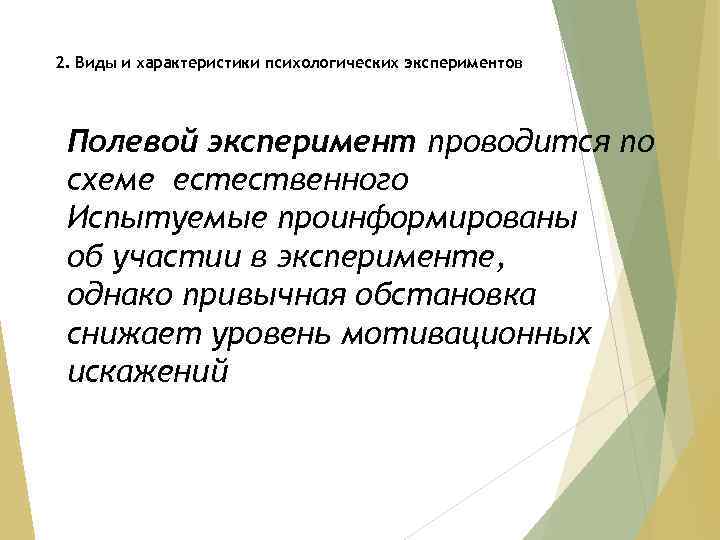 2. Виды и характеристики психологических экспериментов

Полевой эксперимент проводится по схеме естественного Испытуемые проинформированы об участии в эксперименте, однако привычная обстановка снижает уровень мотивационных искажений